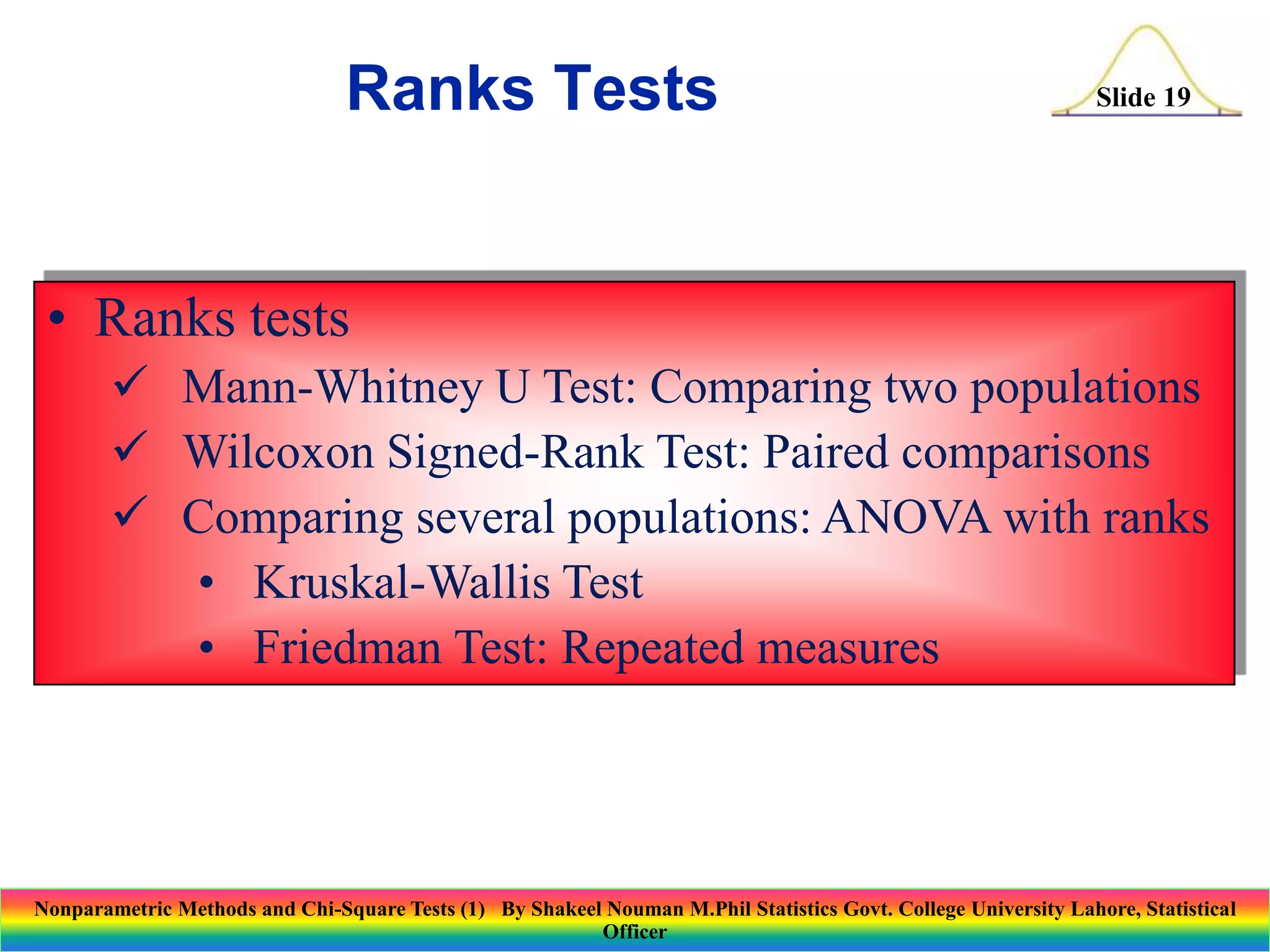 Ranks Tests

Slide 19

• Ranks tests
✓ Mann-Whitney U Test: Comparing two populations
✓ Wilcoxon Signed-Rank Test: Paired comparisons
✓ Comparing several populations: ANOVA with ranks
• Kruskal-Wallis Test
• Friedman Test: Repeated measures

Nonparametric Methods and Chi-Square Tests (1) By Shakeel Nouman M.Phil Statistics Govt. College University Lahore, Statistical Officer